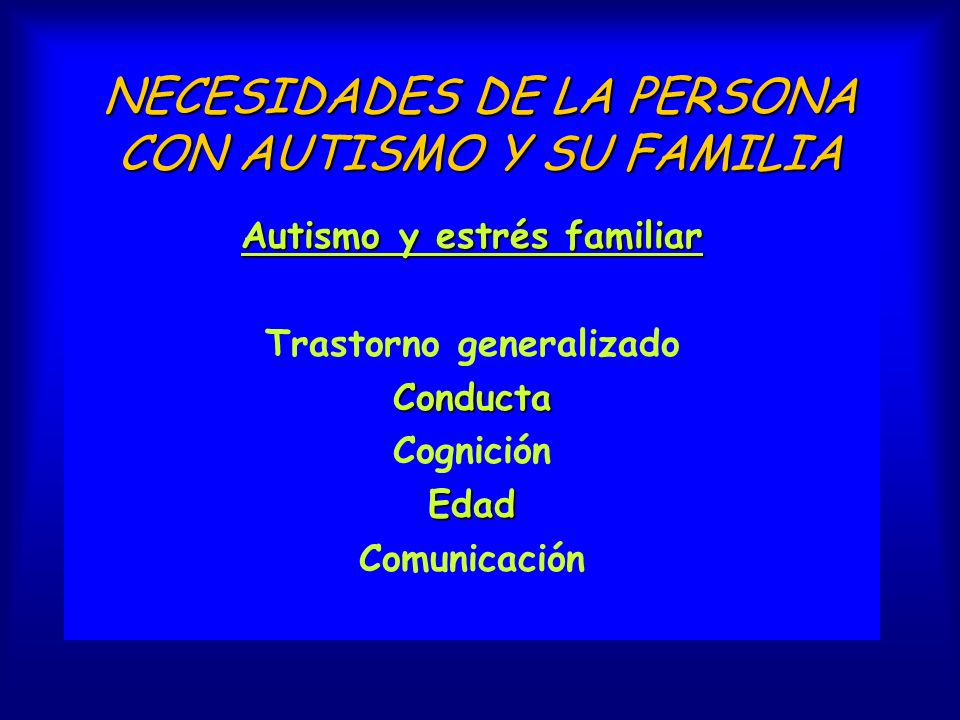 NECESIDADES DE LA PERSONA CON AUTISMO Y SU FAMILIA

Autismo y estrés familiar

Trastorno generalizado
Conducta
Cognición
Edad
Comunicación